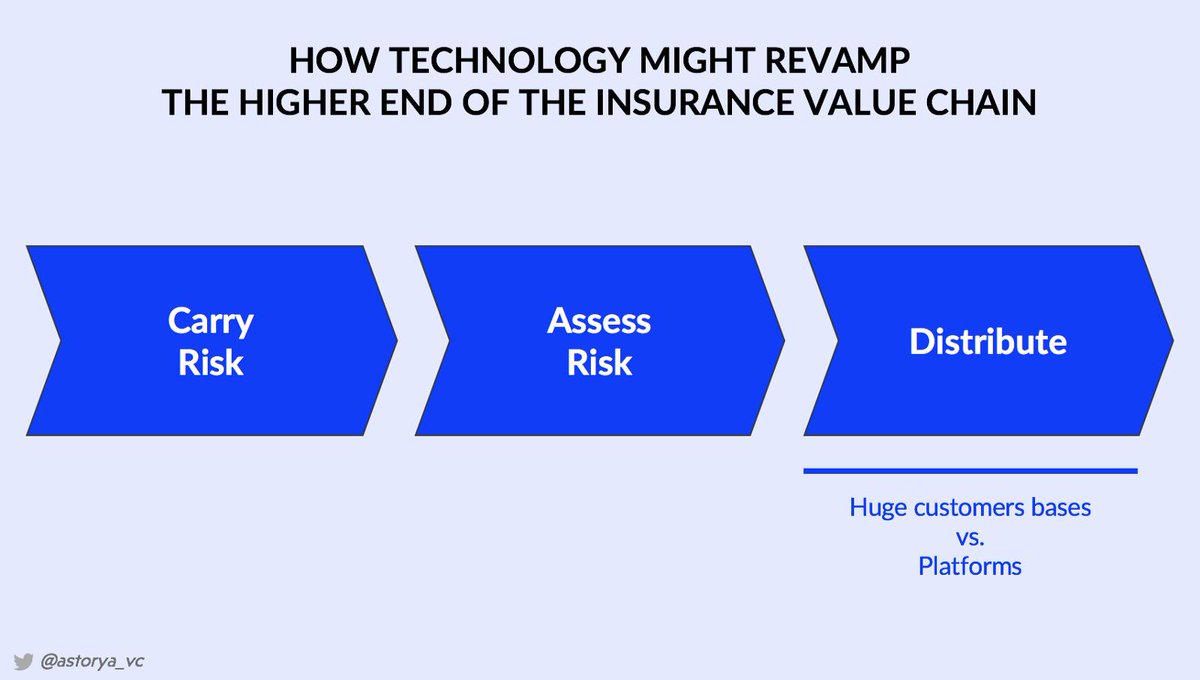 HOW TECHNOLOGY MIGHT REVAMP
THE HIGHER END OF THE INSURANCE VALUE CHAIN

Carry Risk

Assess Risk

Distribute

Huge customers bases
vs.
Platforms

@astorya_vc